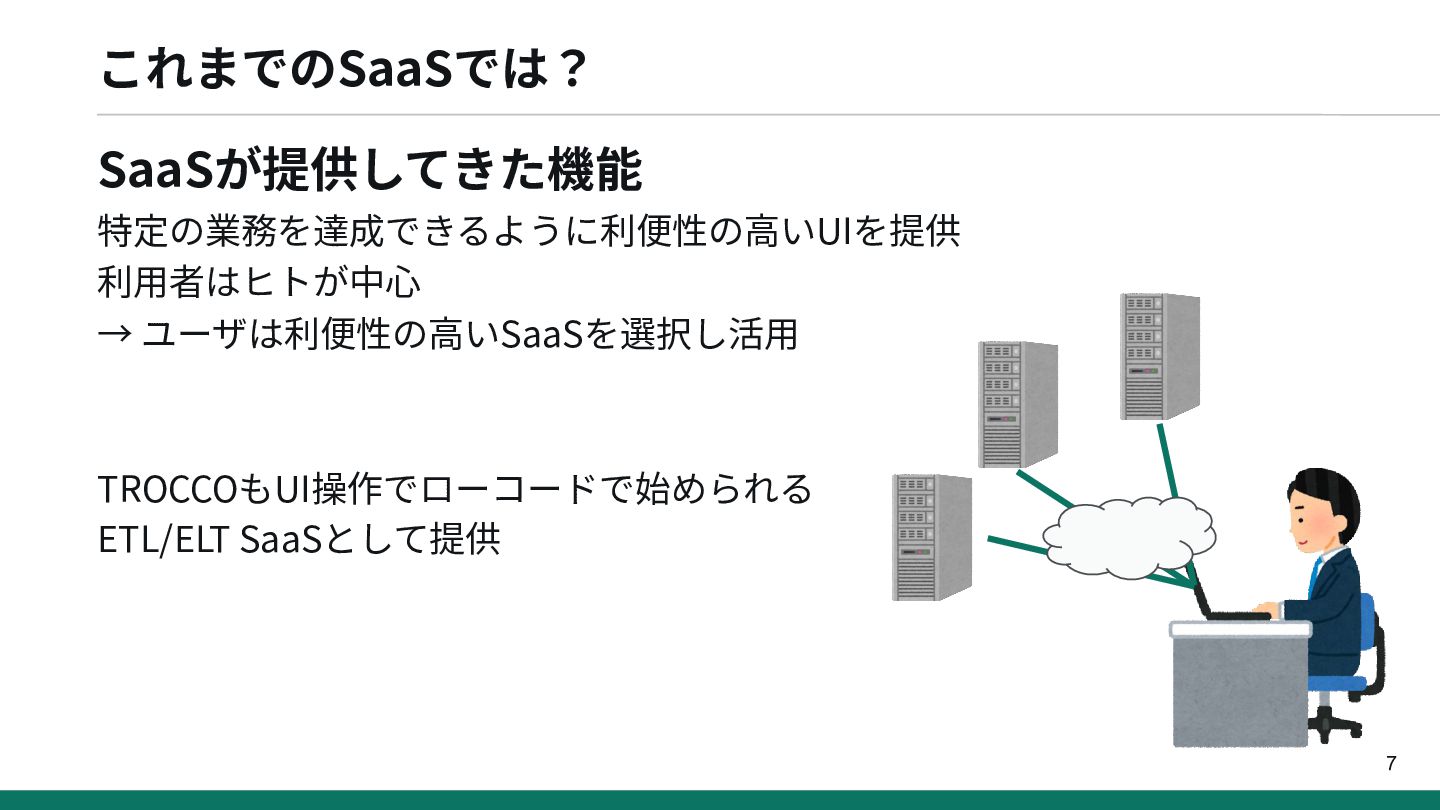 これまでのSaaSでは？

SaaSが提供してきた機能

特定の業務を達成できるように利便性の高いUIを提供
利用者はヒトが中心
→ ユーザは利便性の高いSaaSを選択し活用

TROCCOもUI操作でローコードで始められる
ETL/ELT SaaSとして提供

7